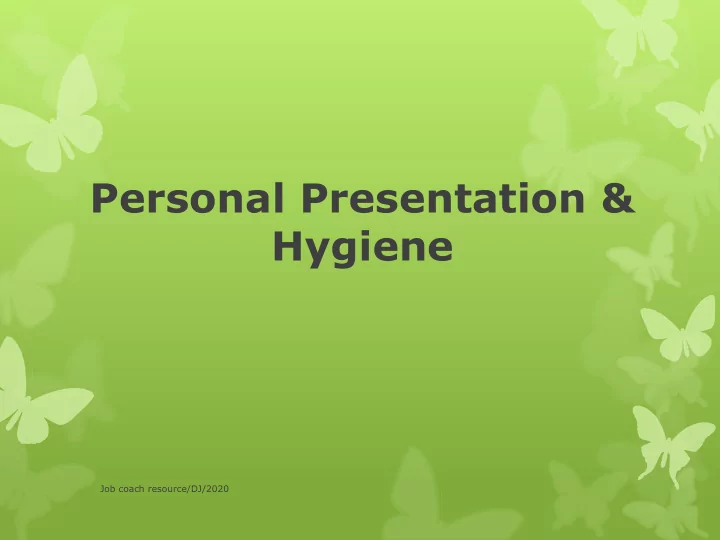 Personal Presentation & Hygiene

Job coach resource/DJ/2020